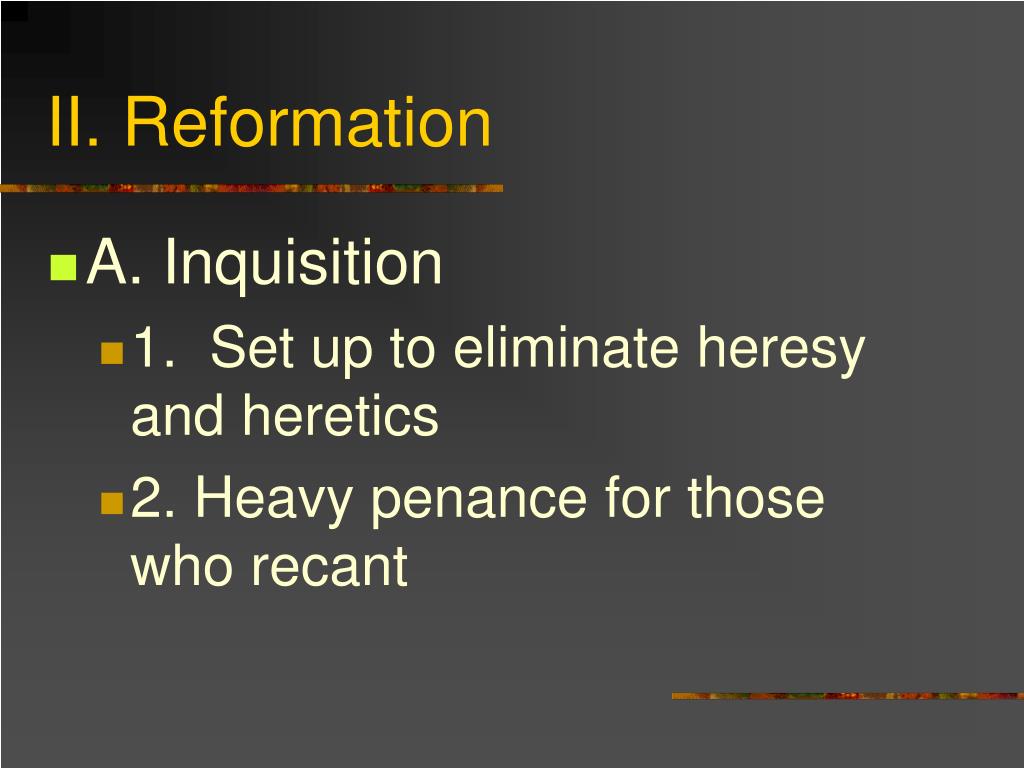 II. Reformation

A. Inquisition

1. Set up to eliminate heresy and heretics

2. Heavy penance for those who recant